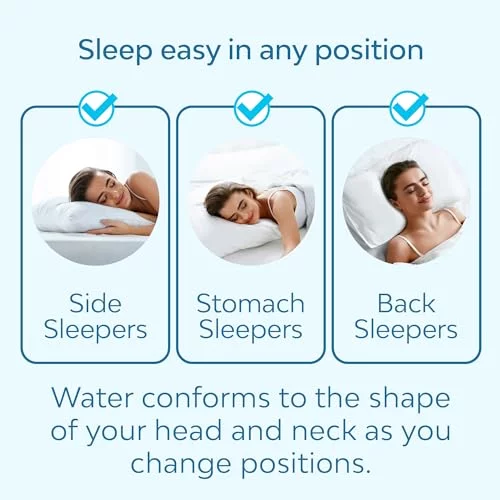 Sleep easy in any position

Side Sleepers

Stomach Sleepers

Back Sleepers

Water conforms to the shape of your head and neck as you change positions.